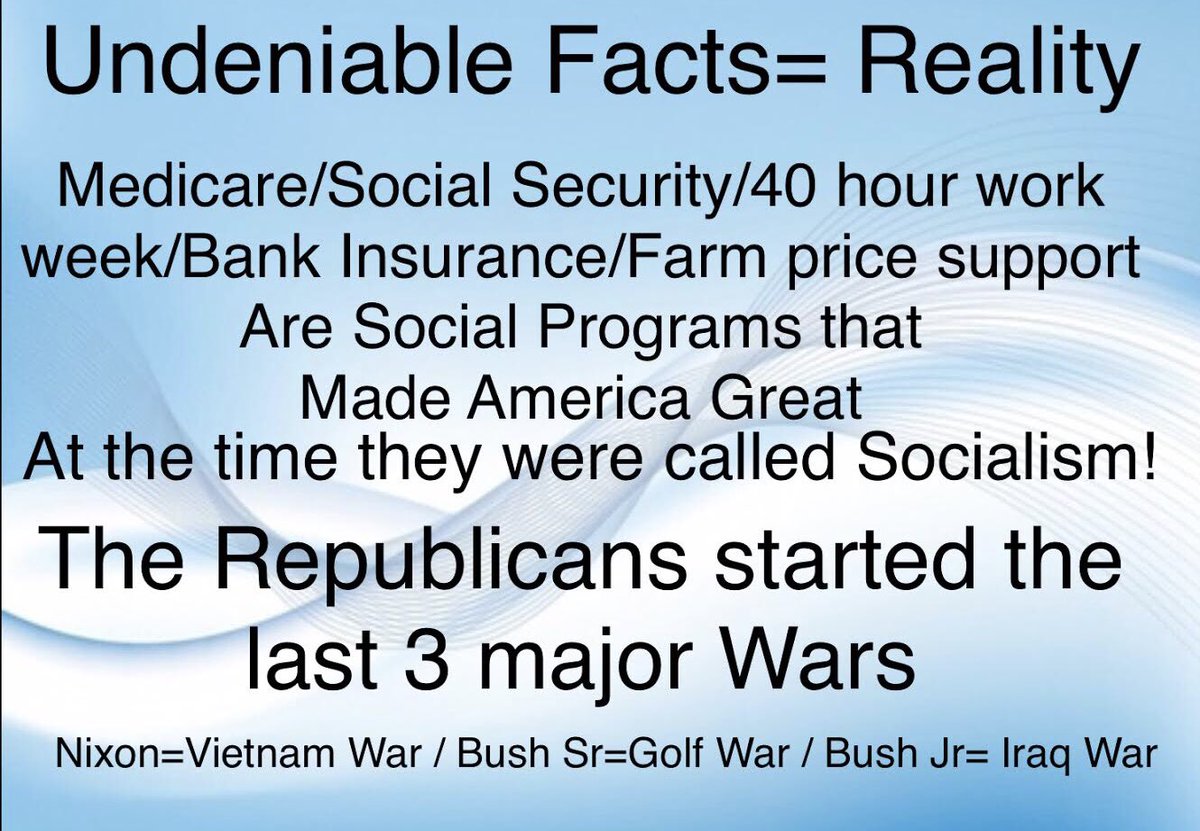 Undeniable Facts= Reality

Medicare/Social Security/40 hour work week/Bank Insurance/Farm price support Are Social Programs that Made America Great

At the time they were called Socialism!

The Republicans started the last 3 major Wars

Nixon=Vietnam War / Bush Sr=Golf War / Bush Jr= Iraq War